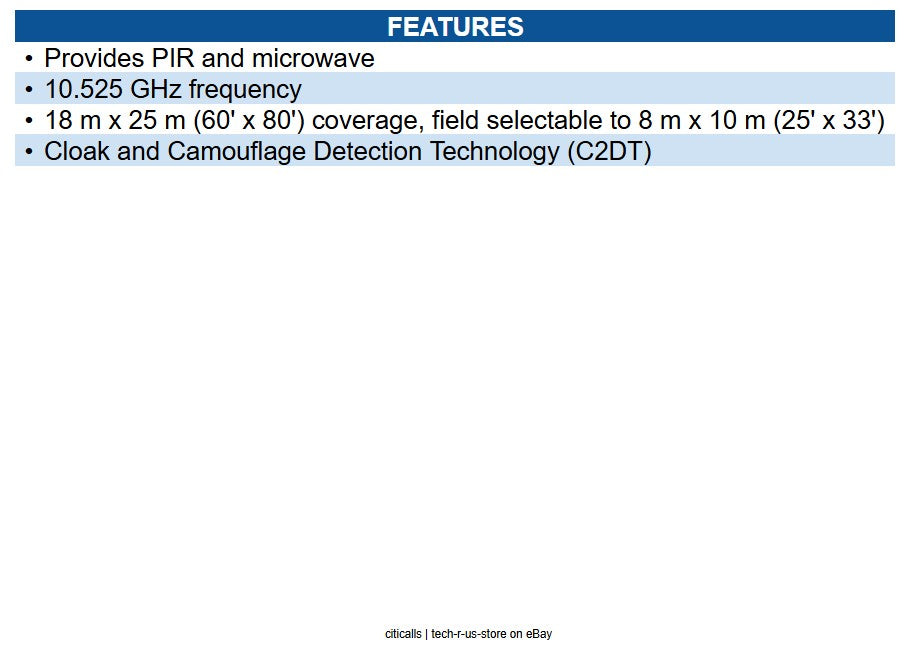 FEATURES

• Provides PIR and microwave
• 10.525 GHz frequency
• 18 m x 25 m (60' x 80') coverage, field selectable to 8 m x 10 m (25' x 33')
• Cloak and Camouflage Detection Technology (C2DT)

citicalls | tech-r-us-store on eBay